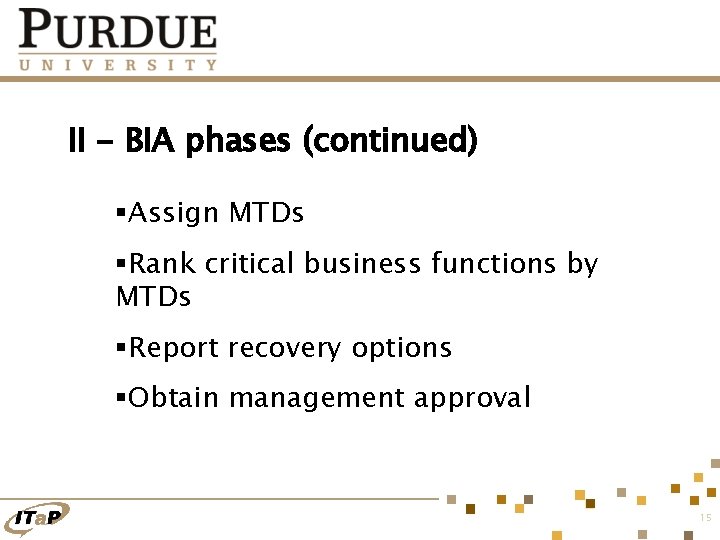 PURDUE
UNIVERSITY

II – BIA phases (continued)

▪Assign MTDs

▪Rank critical business functions by MTDs

▪Report recovery options

▪Obtain management approval

ITaP

15